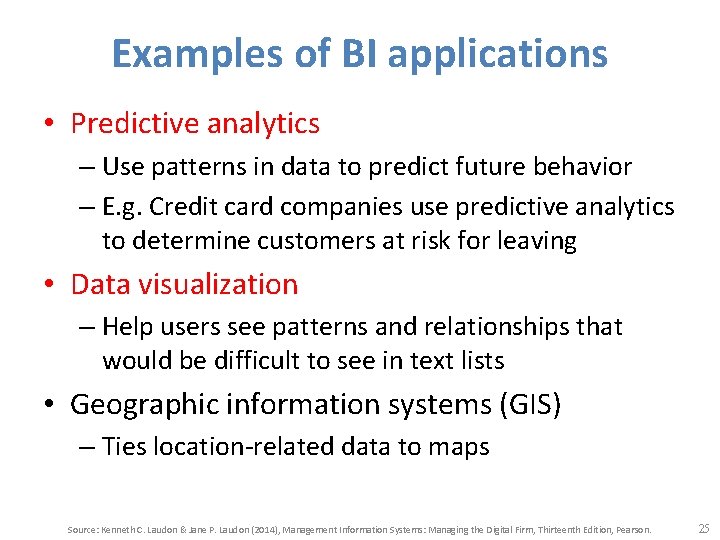 Examples of BI applications

• Predictive analytics
– Use patterns in data to predict future behavior
– E.g. Credit card companies use predictive analytics to determine customers at risk for leaving

• Data visualization
– Help users see patterns and relationships that would be difficult to see in text lists

• Geographic information systems (GIS)
– Ties location-related data to maps

Source: Kenneth C. Laudon & Jane P. Laudon (2014), Management Information Systems: Managing the Digital Firm, Thirteenth Edition, Pearson.

25